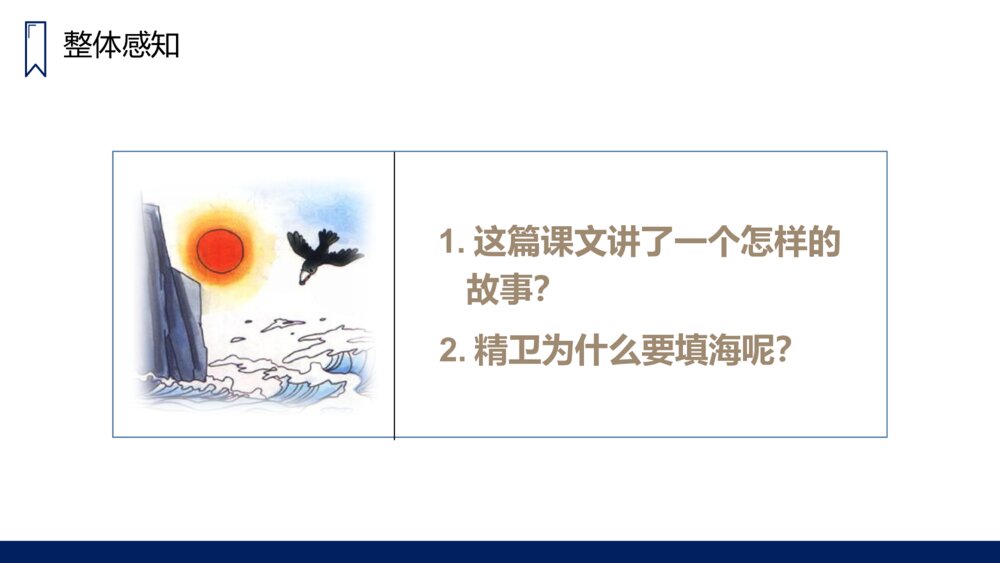 整体感知

1. 这篇课文讲了一个怎样的故事?

2. 精卫为什么要填海呢?